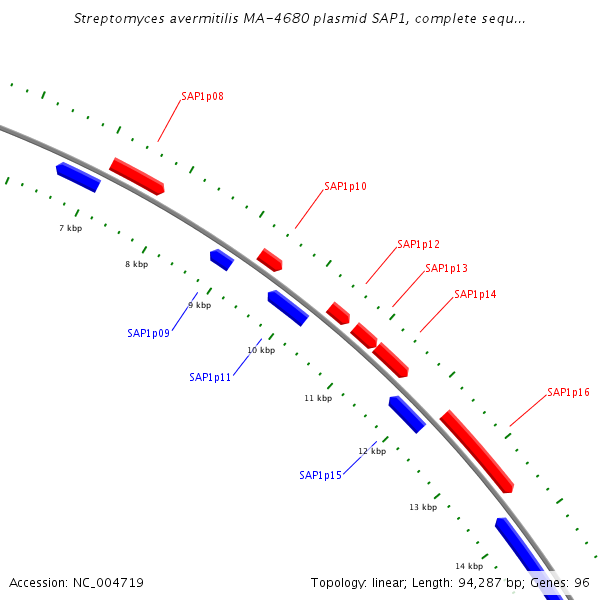 Streptomyces avermitilis MA-4680 plasmid SAP1, complete sequ...

SAP1p08

SAP1p10

SAP1p12

SAP1p13

SAP1p14

SAP1p16

7 kbp

8 kbp

9 kbp

SAP1p09

10 kbp

SAP1p11

11 kbp

12 kbp

SAP1p15

13 kbp

14 kbp

Accession: NC_004719

Topology: linear; Length: 94,287 bp; Genes: 96